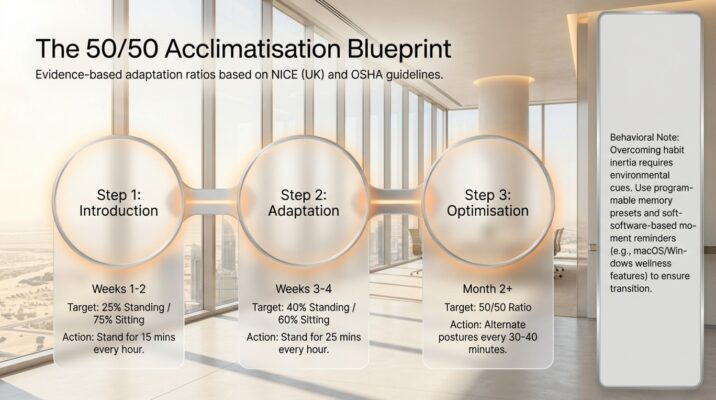 The 50/50 Acclimatisation Blueprint

Evidence-based adaptation ratios based on NICE (UK) and OSHA guidelines.

Step 1: Introduction

Weeks 1-2

Target: 25% Standing / 75% Sitting

Action: Stand for 15 mins every hour.

Step 2: Adaptation

Weeks 3-4

Target: 40% Standing / 60% Sitting

Action: Stand for 25 mins every hour.

Step 3: Optimisation

Month 2+

Target: 50/50 Ratio

Action: Alternate postures every 30-40 minutes.

Behavioral Note: Overcoming habit inertia requires environmental cues. Use programmable memory presets and soft-software-based moment reminders (e.g., macOS/Windows wellness features) to ensure transition.